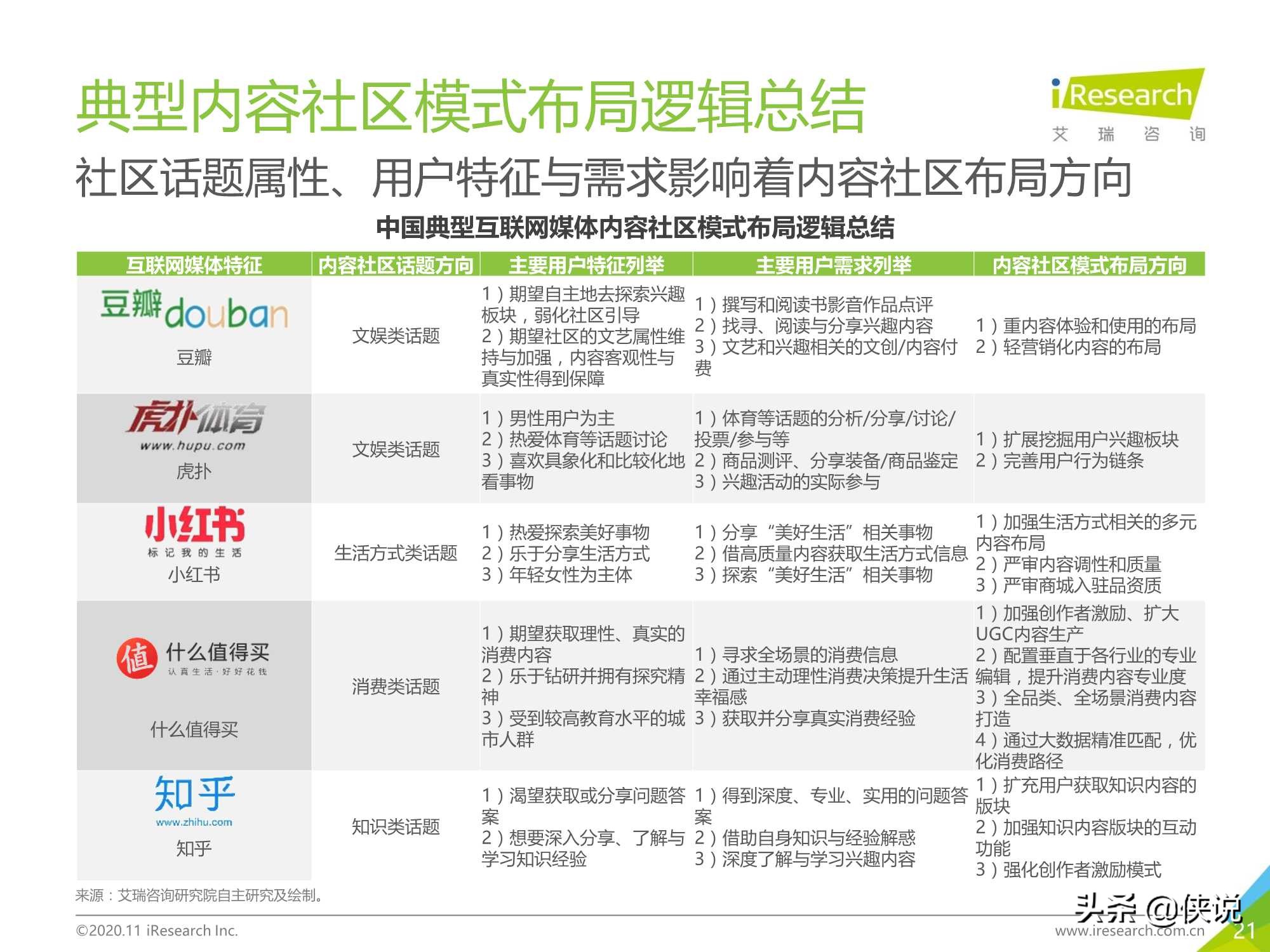 典型内容社区模式布局逻辑总结

iResearch
艾 瑞 咨 询

社区话题属性、用户特征与需求影响着内容社区布局方向

中国典型互联网媒体内容社区模式布局逻辑总结

| 互联网媒体特征 | 内容社区话题方向 | 主要用户特征列举 | 主要用户需求列举 | 内容社区模式布局方向 |
|---|---|---|---|---|
| 豆瓣douban 豆瓣 | 文娱类话题 | 1）期望自主地去探索兴趣板块，弱化社区引导 2）期望社区的文艺属性维持与加强，内容客观性与真实性得到保障 | 1）撰写和阅读书影音作品点评 2）找寻、阅读与分享兴趣内容 3）文艺和兴趣相关的文创/内容付费 | 1）重内容体验和使用的布局 2）轻营销化内容的布局 |
| 虎扑体育 www.hupu.com 虎扑 | 文娱类话题 | 1）男性用户为主 2）热爱体育等话题讨论 3）喜欢具象化和比较化地看事物 | 1）体育等话题的分析/分享/讨论/投票/参与等 2）商品测评、分享装备/商品鉴定 3）兴趣活动的实际参与 | 1）扩展挖掘用户兴趣板块 2）完善用户行为链条 |
| 小红书 标记我的生活 小红书 | 生活方式类话题 | 1）热爱探索美好事物 2）乐于分享生活方式 3）年轻女性为主体 | 1）分享“美好生活”相关事物 2）借高质量内容获取生活方式信息 3）探索“美好生活”相关事物 | 1）加强生活方式相关的多元内容布局 2）严审内容调性和质量 3）严审商城入驻品资质 |
| 值 什么值得买 认真生活·好好花钱 什么值得买 | 消费类话题 | 1）期望获取理性、真实的消费内容 2）乐于钻研并拥有探究精神 3）受到较高教育水平的城市人群 | 1）寻求全场景的消费信息 2）通过主动理性消费决策提升生活幸福感 3）获取并分享真实消费经验 | 1）加强创作者激励、扩大UGC内容生产 2）配置垂直于各行业的专业编辑，提升消费内容专业度 3）全品类、全场景消费内容打造 4）通过大数据精准匹配，优化消费路径 |
| 知乎 www.zhihu.com 知乎 | 知识类话题 | 1）渴望获取或分享问题答案 2）想要深入分享、了解与学习知识经验 | 1）得到深度、专业、实用的问题答案 2）借助自身知识与经验解惑 3）深度了解与学习兴趣内容 | 1）扩充用户获取知识内容的版块 2）加强知识内容版块的互动功能 3）强化创作者激励模式 |

来源：艾瑞咨询研究院自主研究及绘制。

头条 @侠说

©2020.11 iResearch Inc.

www.iresearch.com.cn

21